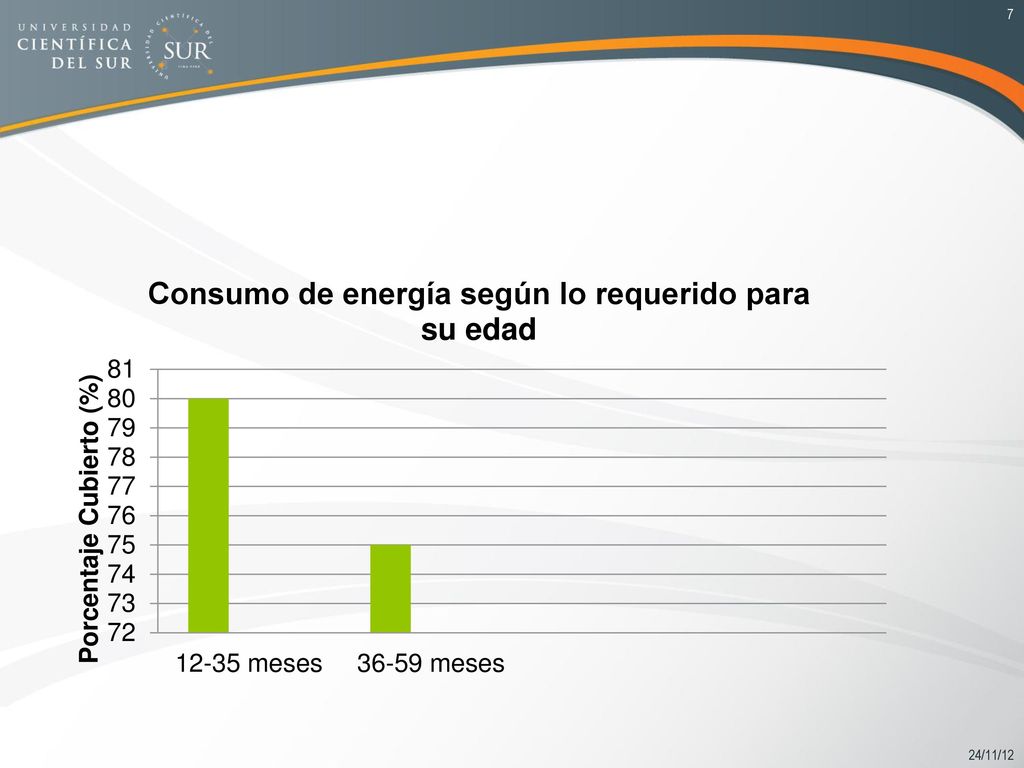 UNIVERSIDAD CIENTÍFICA DEL SUR

UNIVERSIDAD CIENTÍFICA DEL SUR

7

Consumo de energía según lo requerido para su edad

Porcentaje Cubierto (%)

81
80
79
78
77
76
75
74
73
72

12-35 meses
36-59 meses

24/11/12